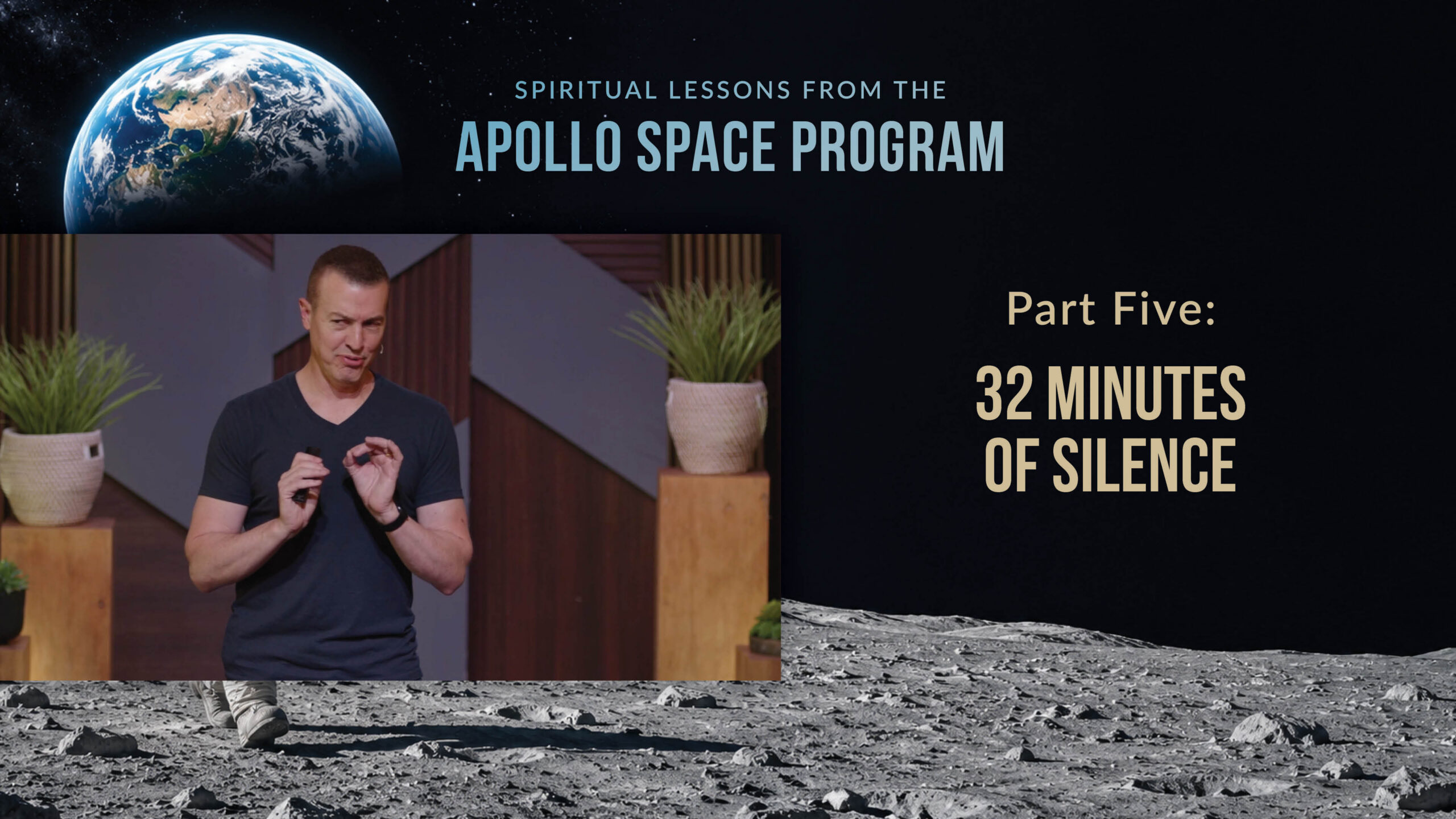 SPIRITUAL LESSONS FROM THE
APOLLO SPACE PROGRAM

Part Five:
32 MINUTES OF SILENCE